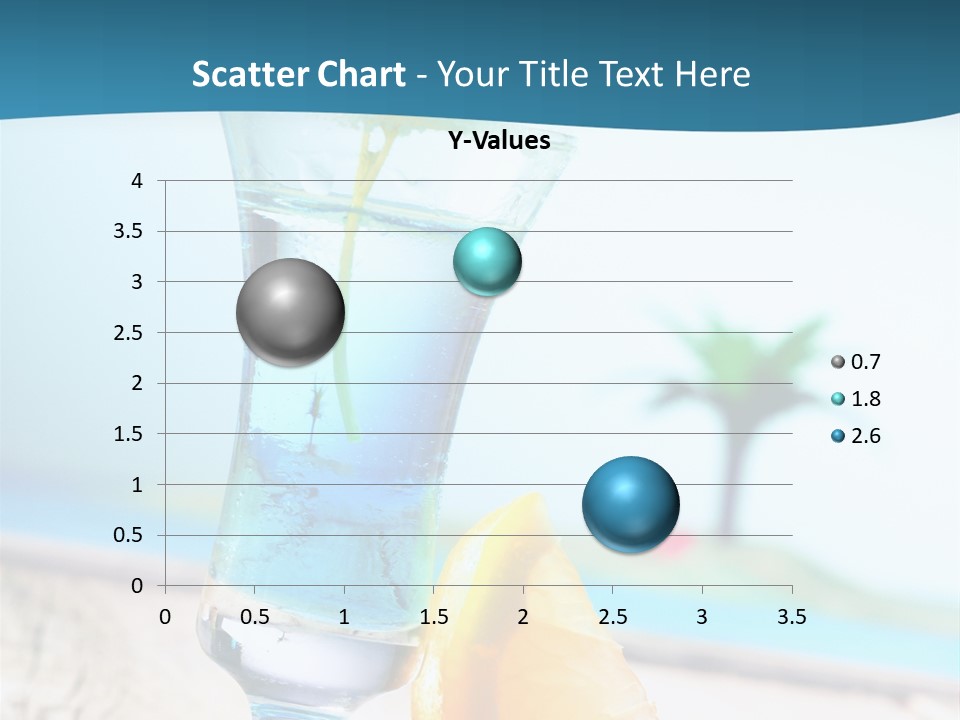 Scatter Chart - Your Title Text Here

Y-Values

4
3.5
3
2.5
2
1.5
1
0.5
0

0 0.5 1 1.5 2 2.5 3 3.5

0.7
1.8
2.6